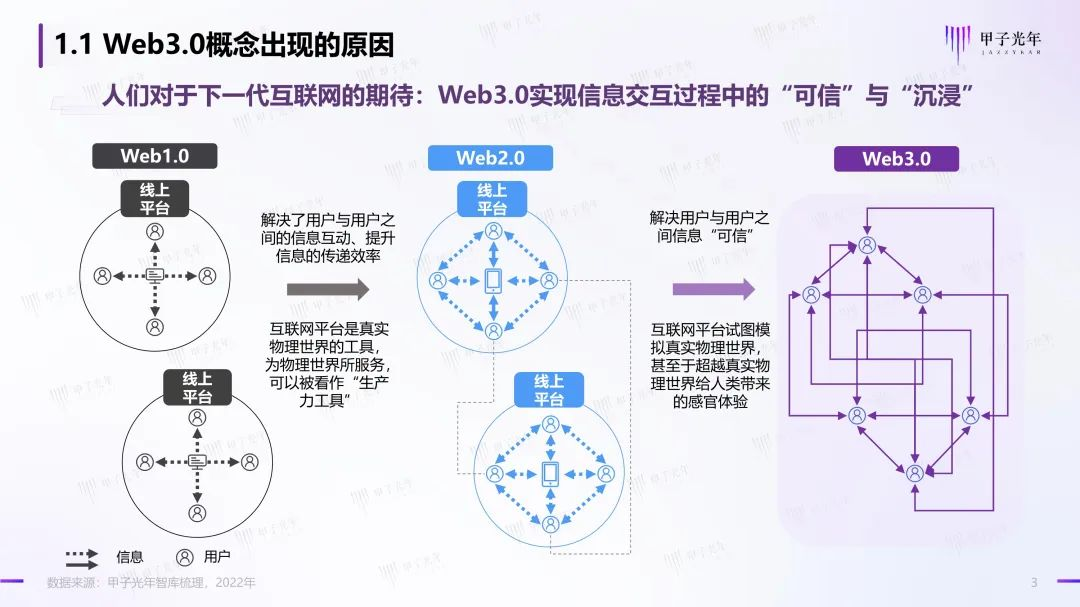 1.1 Web3.0概念出现的原因

甲子光年
JAZZYEAR

人们对于下一代互联网的期待：Web3.0实现信息交互过程中的“可信”与“沉浸”

Web1.0

线上平台

线上平台

解决了用户与用户之间的信息互动、提升信息的传递效率

互联网平台是真实物理世界的工具，为物理世界所服务，可以被看作“生产力工具”

Web2.0

线上平台

线上平台

解决用户与用户之间信息“可信”

互联网平台试图模拟真实物理世界，甚至于超越真实物理世界给人类带来的感官体验

Web3.0

信息 用户

数据来源：甲子光年智库梳理，2022年

3